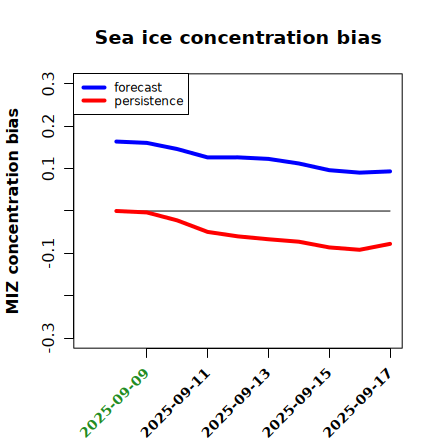 Sea ice concentration bias

forecast
persistence

MIZ concentration bias

0.3
0.2
0.1
-0.1
-0.3

2025-09-09
2025-09-11
2025-09-13
2025-09-15
2025-09-17